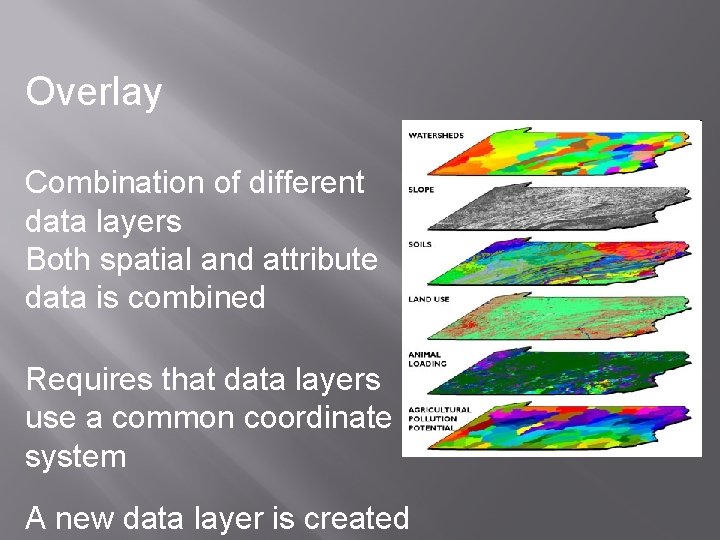 Overlay

Combination of different data layers
Both spatial and attribute data is combined

Requires that data layers use a common coordinate system

A new data layer is created

WATERSHEDS

SLOPE

SOILS

LAND USE

ANIMAL LOADING

AGRICULTURAL POLLUTION POTENTIAL